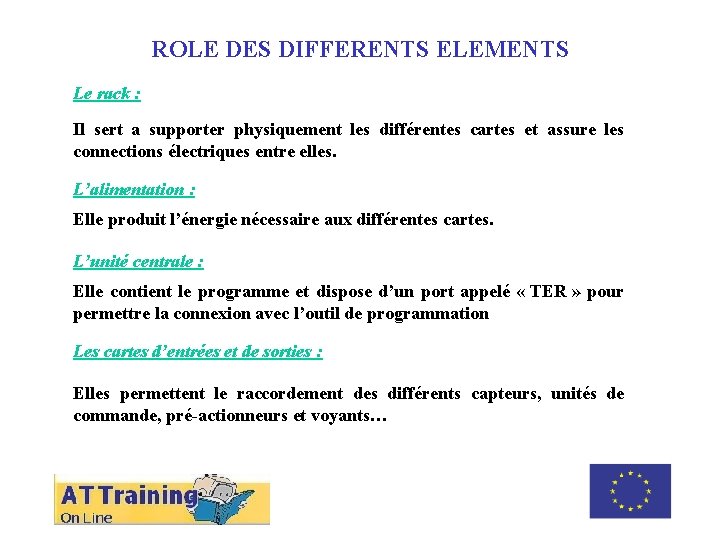 ROLE DES DIFFERENTS ELEMENTS

Le rack :

Il sert a supporter physiquement les différentes cartes et assure les connections électriques entre elles.

L'alimentation :

Elle produit l'énergie nécessaire aux différentes cartes.

L'unité centrale :

Elle contient le programme et dispose d'un port appelé « TER » pour permettre la connexion avec l'outil de programmation

Les cartes d'entrées et de sorties :

Elles permettent le raccordement des différents capteurs, unités de commande, pré-actionneurs et voyants…

AT Training
On Line